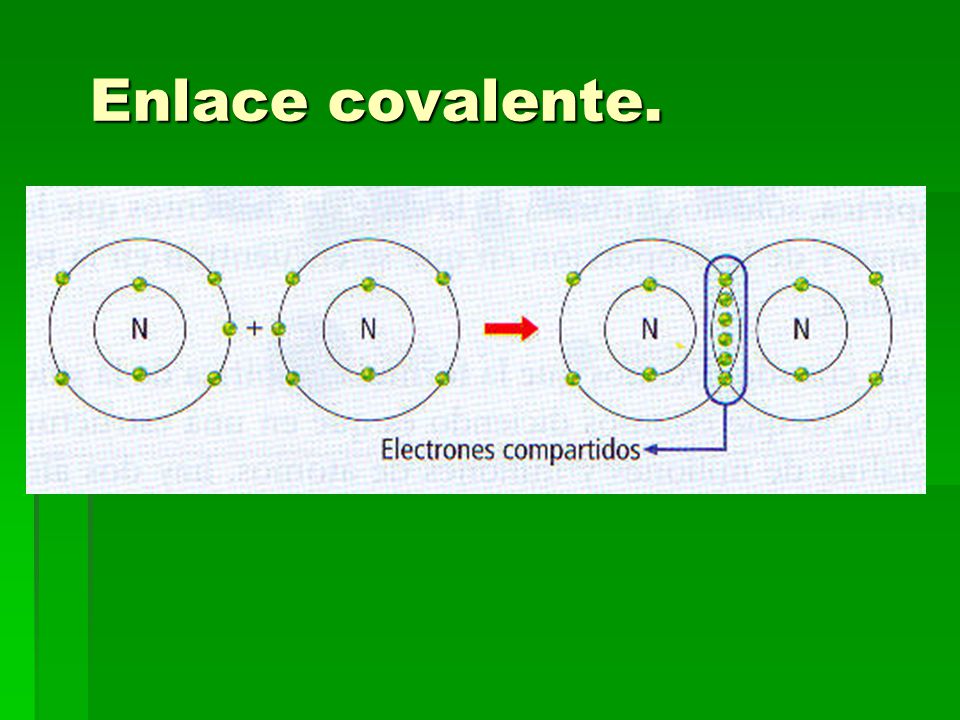 Enlace covalente.

N + N N N

Electrones compartidos